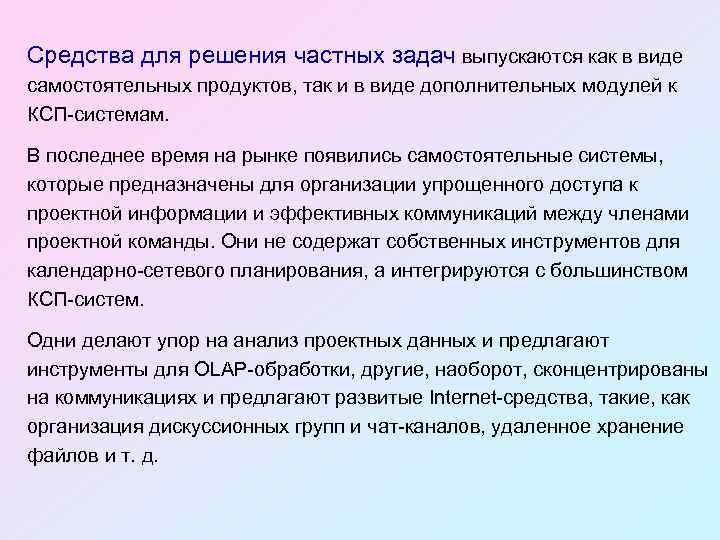 Средства для решения частных задач выпускаются как в виде самостоятельных продуктов, так и в виде дополнительных модулей к КСП-системам.

В последнее время на рынке появились самостоятельные системы, которые предназначены для организации упрощенного доступа к проектной информации и эффективных коммуникаций между членами проектной команды. Они не содержат собственных инструментов для календарно-сетевого планирования, а интегрируются с большинством КСП-систем.

Одни делают упор на анализ проектных данных и предлагают инструменты для OLAP-обработки, другие, наоборот, сконцентрированы на коммуникациях и предлагают развитые Internet-средства, такие, как организация дискуссионных групп и чат-каналов, удаленное хранение файлов и т. д.